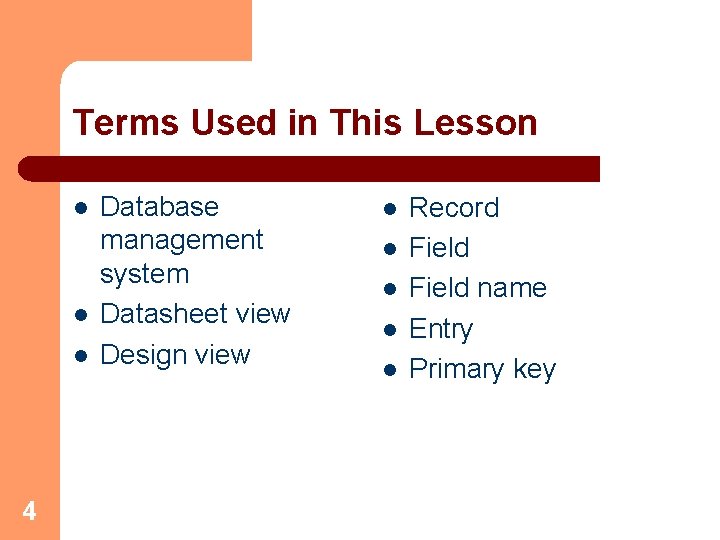 Terms Used in This Lesson

- Database management system
- Datasheet view
- Design view

- Record
- Field
- Field name
- Entry
- Primary key

4